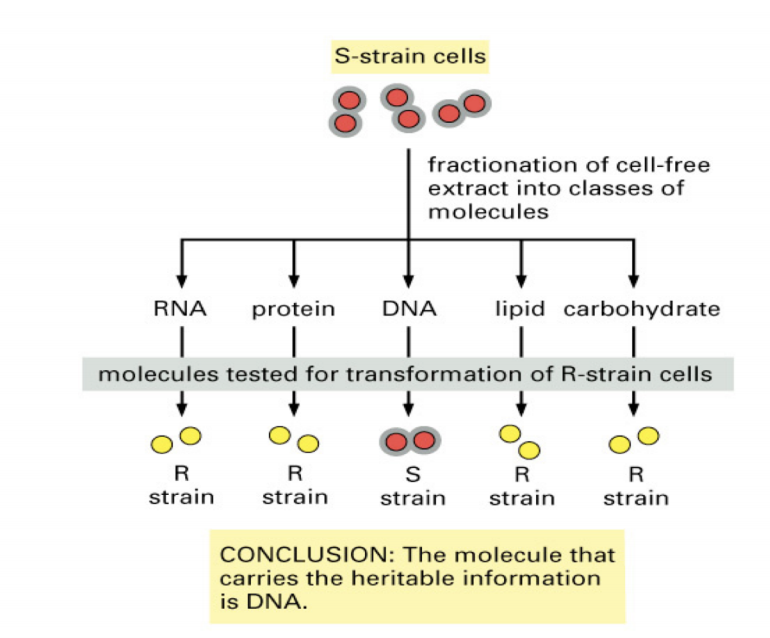 S-strain cells

fractionation of cell-free extract into classes of molecules

RNA protein DNA lipid carbohydrate

molecules tested for transformation of R-strain cells

R strain R strain S strain R strain R strain

CONCLUSION: The molecule that carries the heritable information is DNA.